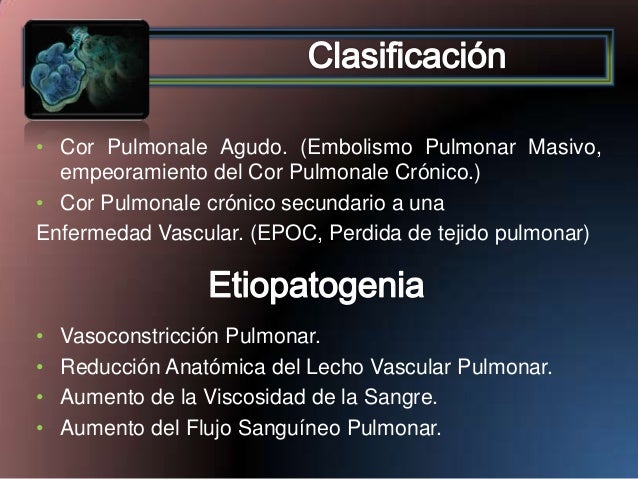 Clasificación

• Cor Pulmonale Agudo. (Embolismo Pulmonar Masivo, empeoramiento del Cor Pulmonale Crónico.)
• Cor Pulmonale crónico secundario a una
Enfermedad Vascular. (EPOC, Perdida de tejido pulmonar)

Etiopatogenia

• Vasoconstricción Pulmonar.
• Reducción Anatómica del Lecho Vascular Pulmonar.
• Aumento de la Viscosidad de la Sangre.
• Aumento del Flujo Sanguíneo Pulmonar.